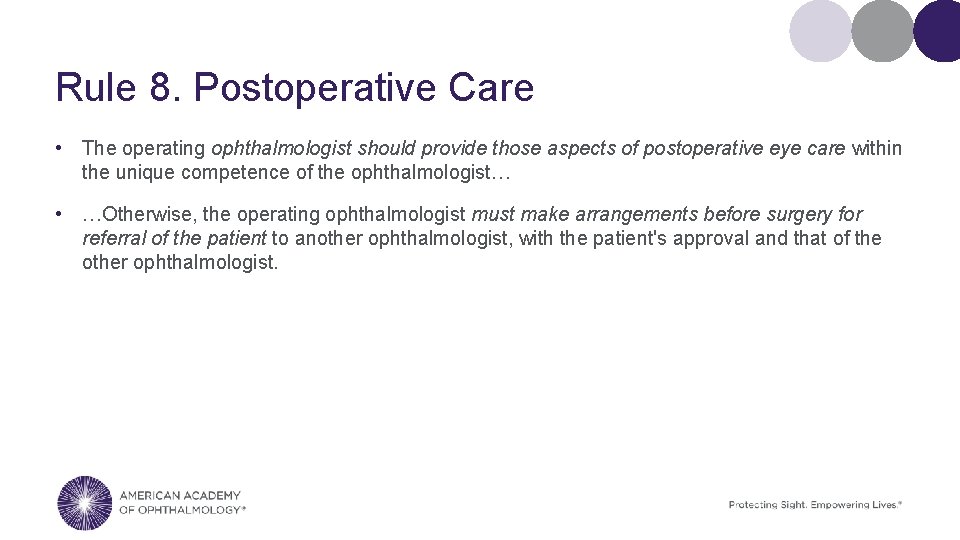 Rule 8. Postoperative Care

• The operating ophthalmologist should provide those aspects of postoperative eye care within the unique competence of the ophthalmologist…

• …Otherwise, the operating ophthalmologist must make arrangements before surgery for referral of the patient to another ophthalmologist, with the patient's approval and that of the other ophthalmologist.

AMERICAN ACADEMY OF OPHTHALMOLOGY®

Protecting Sight. Empowering Lives.®